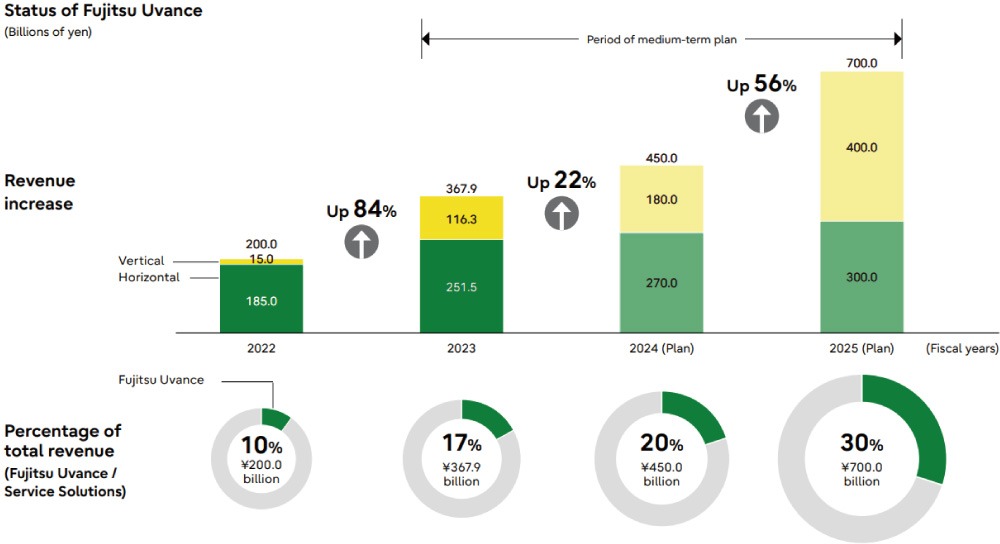 Status of Fujitsu Uvance
(Billions of yen)

Period of medium-term plan

Revenue increase

Vertical
Horizontal

200.0
15.0
185.0

Up 84%

367.9
116.3
251.5

Up 22%

450.0
180.0
270.0

Up 56%

700.0
400.0
300.0

2022
2023
2024 (Plan)
2025 (Plan)
(Fiscal years)

Fujitsu Uvance

Percentage of total revenue
(Fujitsu Uvance / Service Solutions)

10%
¥200.0 billion

17%
¥367.9 billion

20%
¥450.0 billion

30%
¥700.0 billion